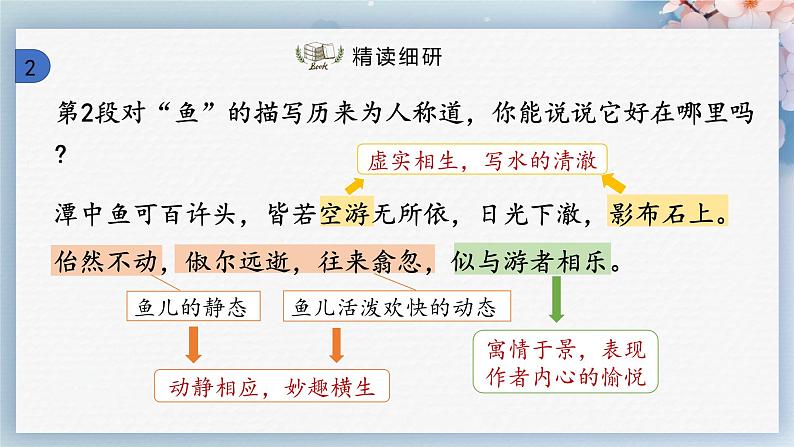 2

Book 精读细研

第2段对“鱼”的描写历来为人称道，你能说说它好在哪里吗？

虚实相生，写水的清澈

潭中鱼可百许头，皆若空游无所依，日光下澈，影布石上。佁然不动，俶尔远逝，往来翕忽，似与游者相乐。

鱼儿的静态

鱼儿活泼欢快的动态

动静相应，妙趣横生

寓情于景，表现作者内心的愉悦